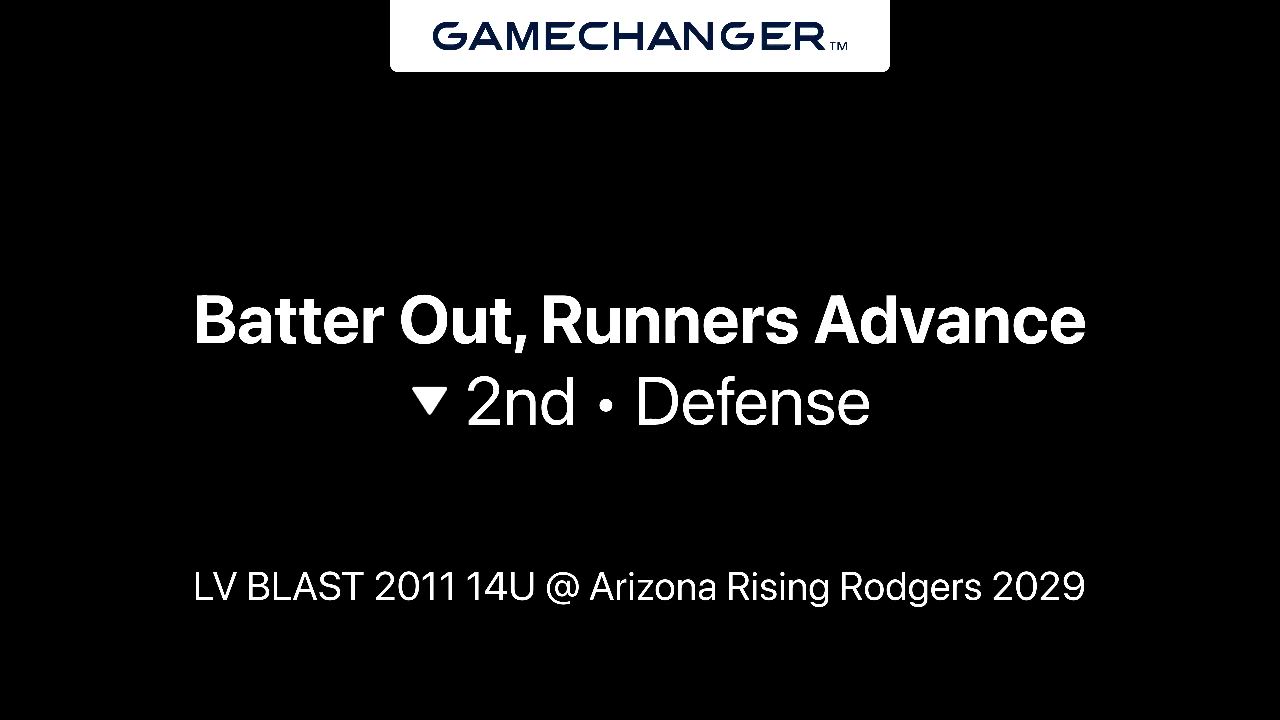 GAMECHANGER™

Batter Out, Runners Advance
▼ 2nd • Defense

LV BLAST 2011 14U @ Arizona Rising Rodgers 2029